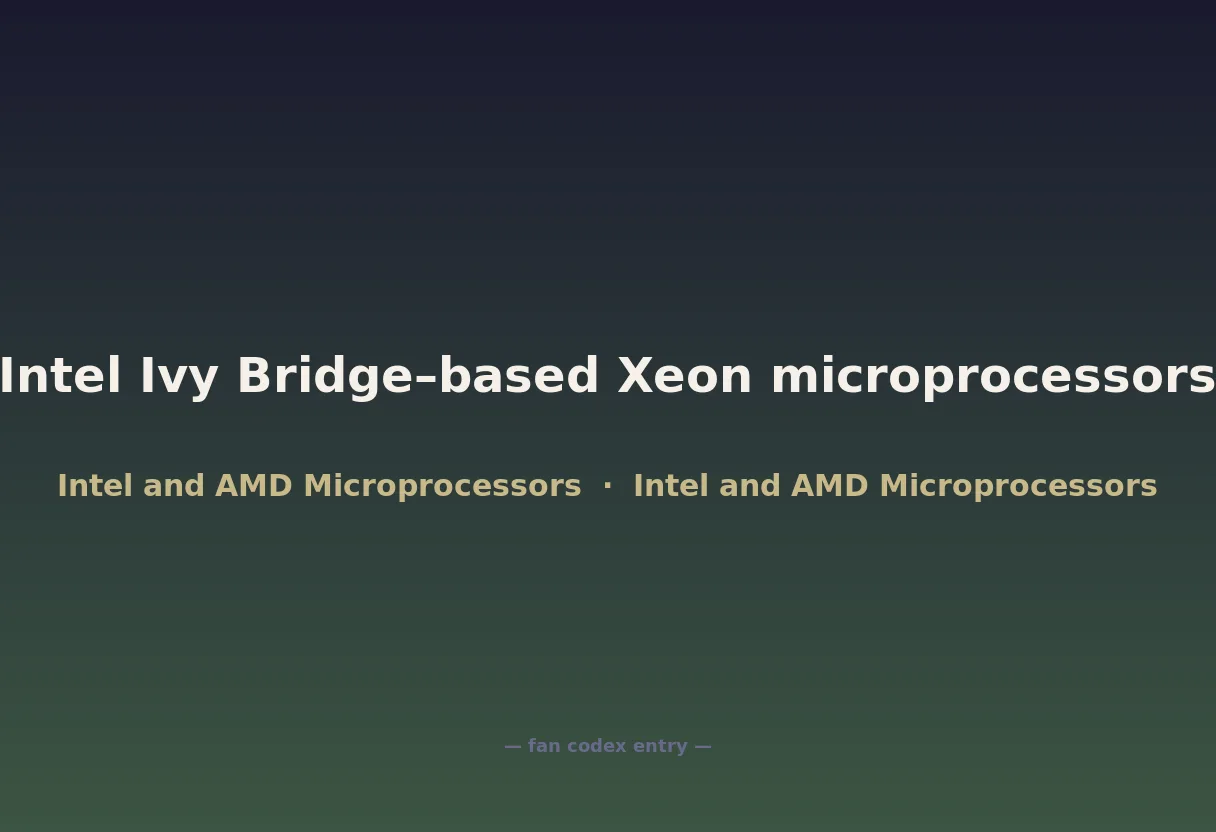 Intel Ivy Bridge–based Xeon microprocessors

Intel and AMD Microprocessors · Intel and AMD Microprocessors

— fan codex entry —